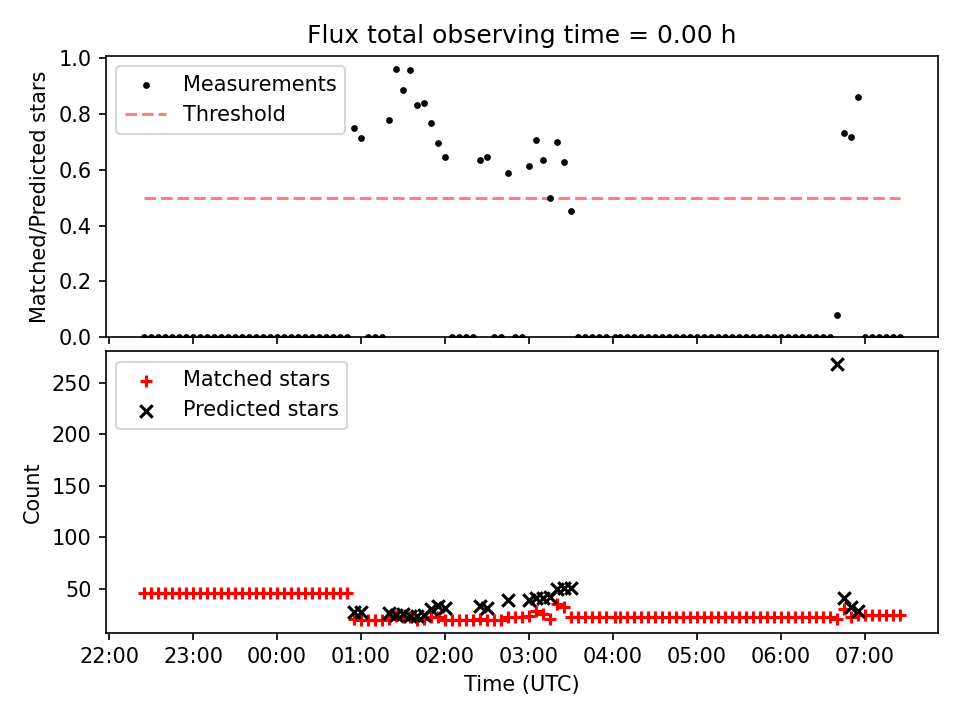 Flux total observing time = 0.00 h

Measurements
Threshold

Matched/Predicted stars

1.0
0.8
0.6
0.4
0.2
0.0

Matched stars
Predicted stars

Count

250
200
150
100
50

22:00 23:00 00:00 01:00 02:00 03:00 04:00 05:00 06:00 07:00

Time (UTC)